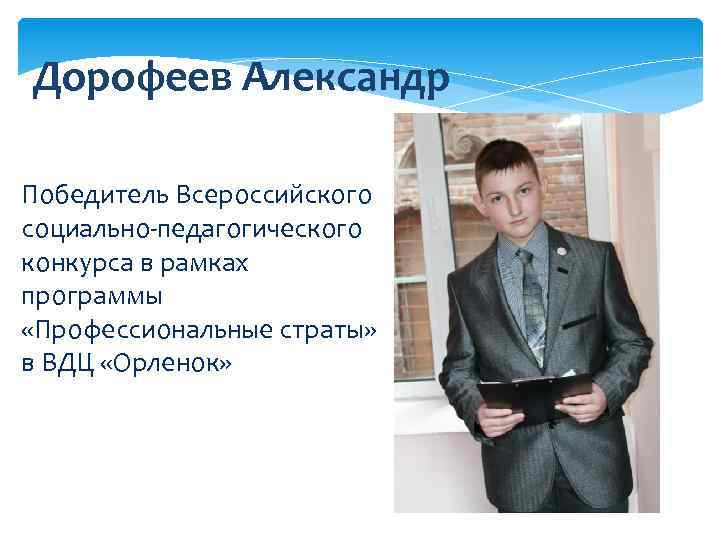 Дорофеев Александр

Победитель Всероссийского социально-педагогического конкурса в рамках программы «Профессиональные страты» в ВДЦ «Орленок»